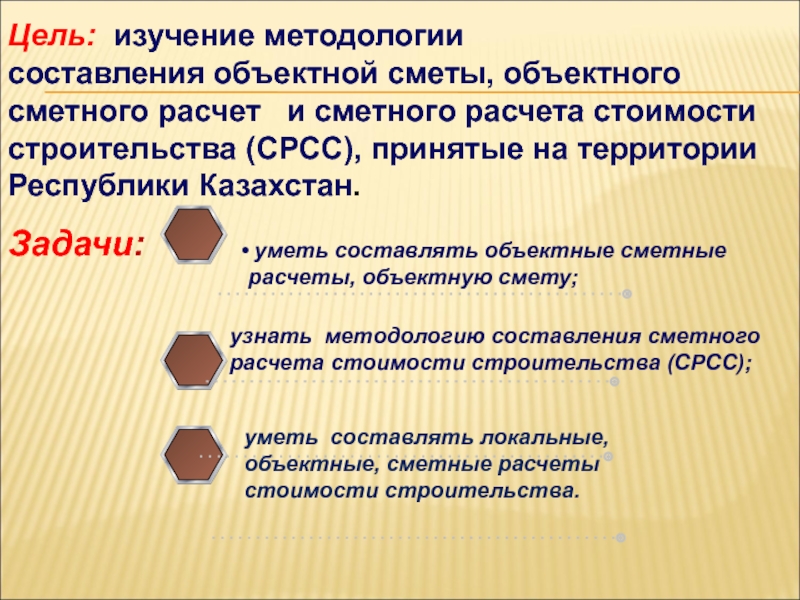 Цель: изучение методологии составления объектной сметы, объектного сметного расчет и сметного расчета стоимости строительства (СРСС), принятые на территории Республики Казахстан.

Задачи:

• уметь составлять объектные сметные расчеты, объектную смету;

узнать методологию составления сметного расчета стоимости строительства (СРСС);

уметь составлять локальные, объектные, сметные расчеты стоимости строительства.